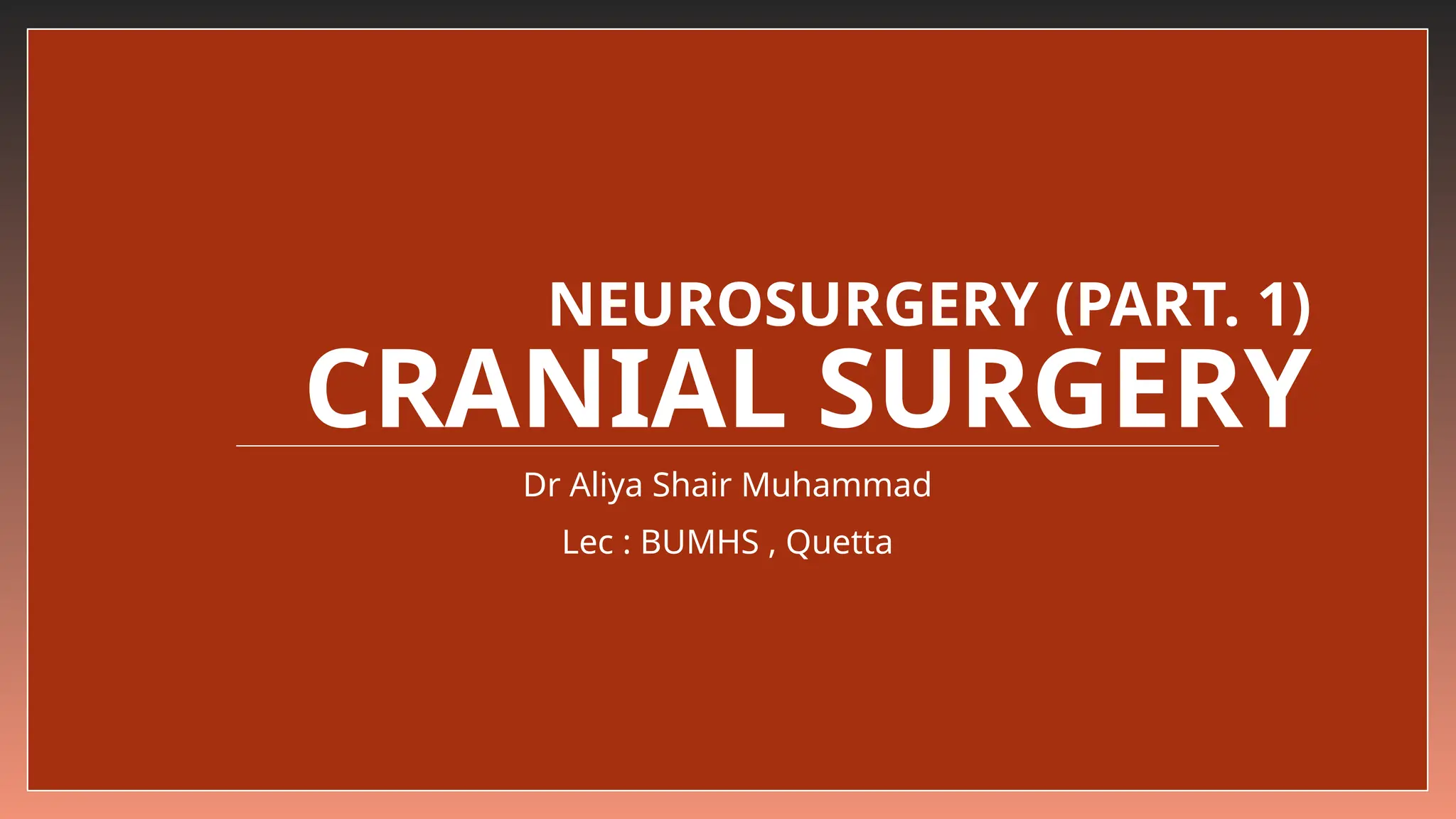 NEUROSURGERY (PART. 1)
CRANIAL SURGERY

Dr Aliya Shair Muhammad

Lec : BUMHS , Quetta